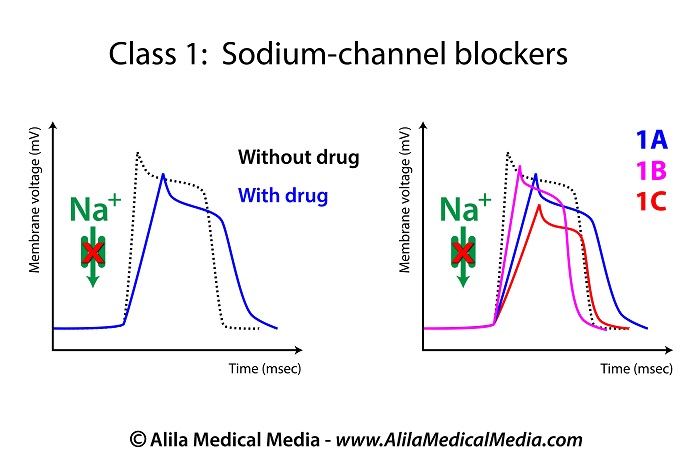 Class 1: Sodium-channel blockers

Membrane voltage (mV)

$Na^+$

Without drug

With drug

Time (msec)

Membrane voltage (mV)

$Na^+$

1A

1B

1C

Time (msec)

© Alila Medical Media - www.AlilaMedicalMedia.com